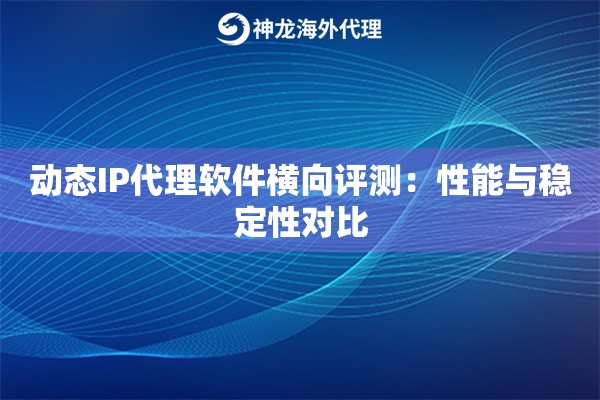 神龙海外代理

动态IP代理软件横向评测：性能与稳定性对比